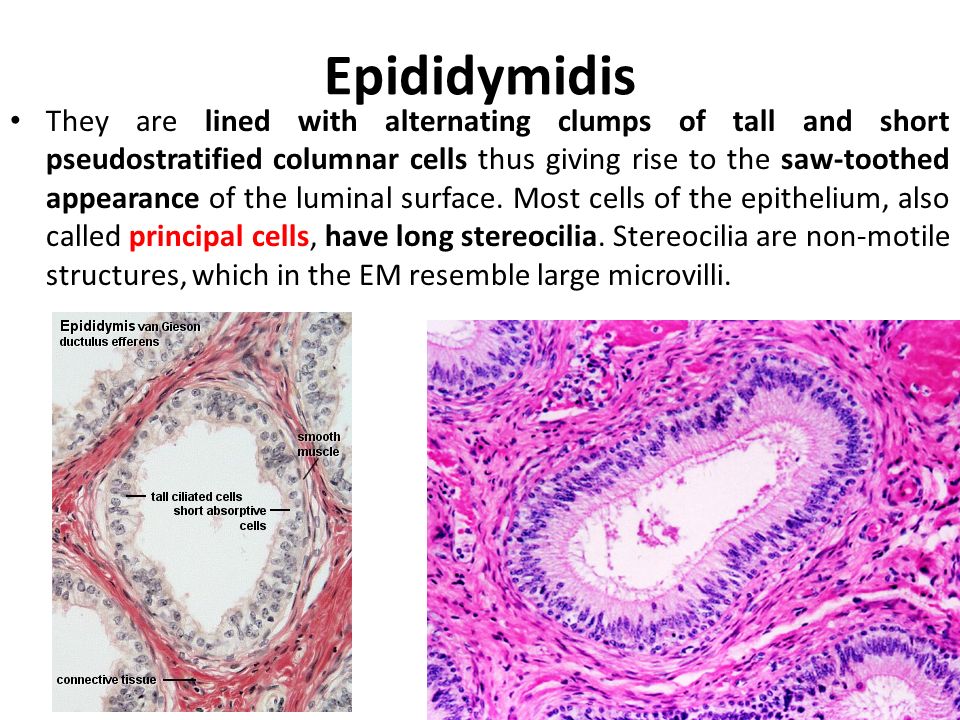 Epididymidis

• They are lined with alternating clumps of tall and short pseudostratified columnar cells thus giving rise to the saw-toothed appearance of the luminal surface. Most cells of the epithelium, also called principal cells, have long stereocilia. Stereocilia are non-motile structures, which in the EM resemble large microvilli.

Epididymis van Gieson
ductulus efferens

smooth muscle

tall ciliated cells

short absorptive cells

connective tissue